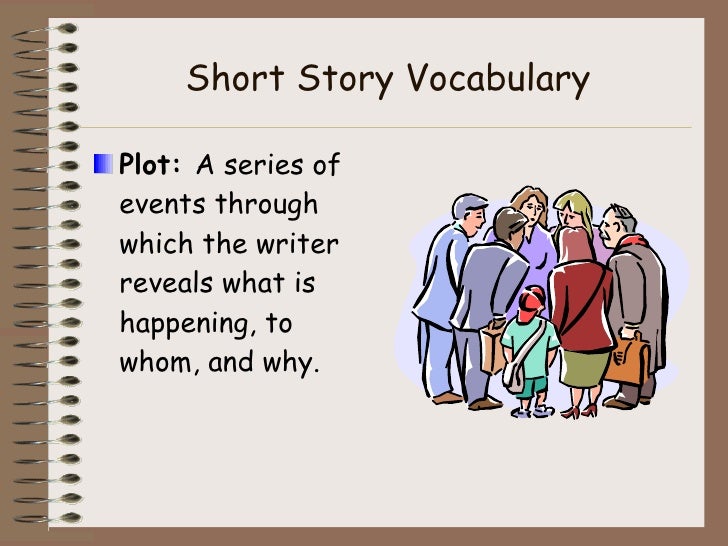 Short Story Vocabulary

Plot: A series of events through which the writer reveals what is happening, to whom, and why.